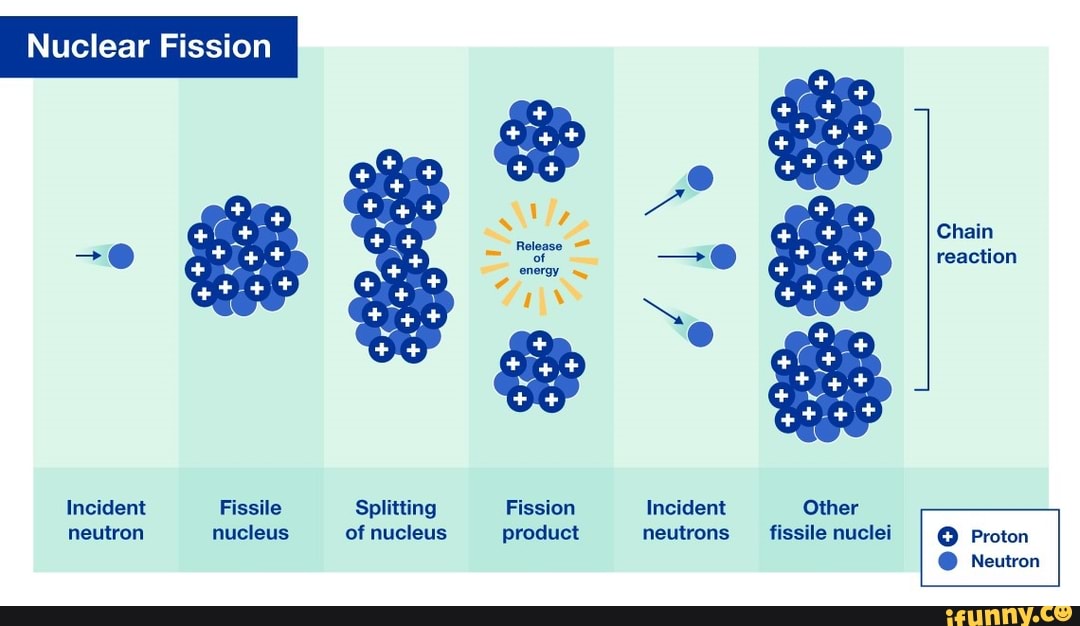 Nuclear Fission

Release of energy

Chain reaction

Incident neutron

Fissile nucleus

Splitting of nucleus

Fission product

Incident neutrons

Other fissile nuclei

Proton
Neutron

ifunny.co